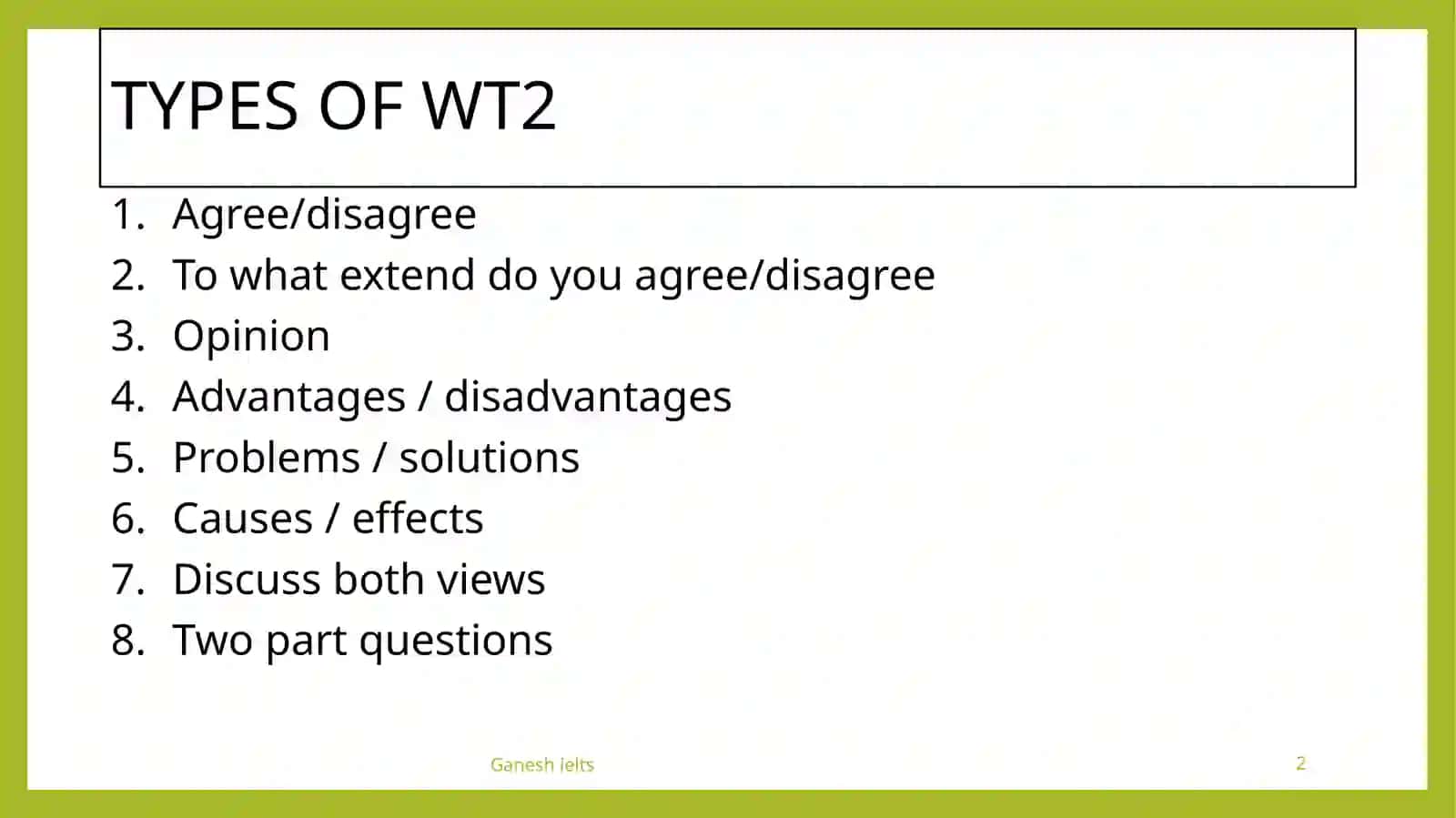 TYPES OF WT2

1. Agree/disagree
2. To what extend do you agree/disagree
3. Opinion
4. Advantages / disadvantages
5. Problems / solutions
6. Causes / effects
7. Discuss both views
8. Two part questions

Ganesh Ielts

2